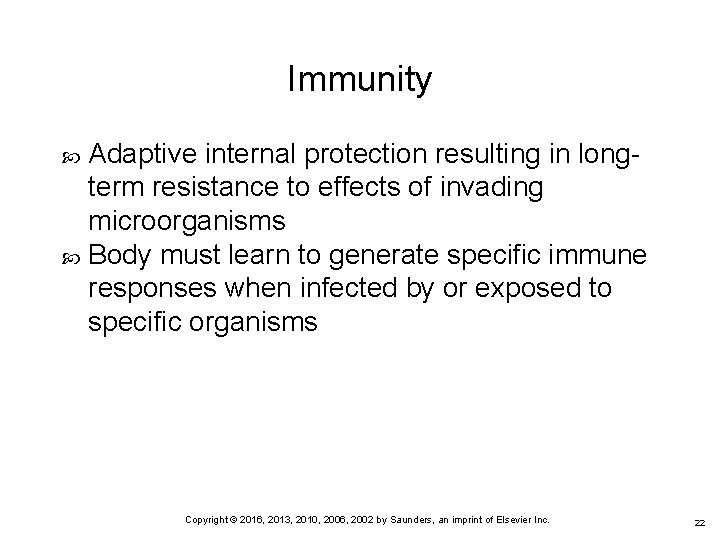 Immunity

Adaptive internal protection resulting in long-term resistance to effects of invading microorganisms

Body must learn to generate specific immune responses when infected by or exposed to specific organisms

Copyright © 2016, 2013, 2010, 2006, 2002 by Saunders, an imprint of Elsevier Inc.

22